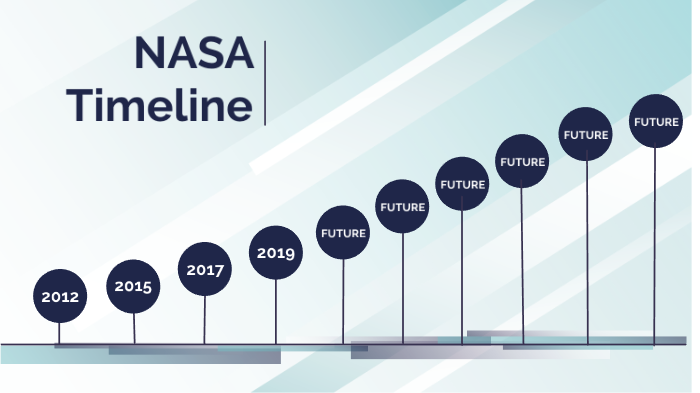 NASA
Timeline

2012

2015

2017

2019

FUTURE

FUTURE

FUTURE

FUTURE

FUTURE

FUTURE